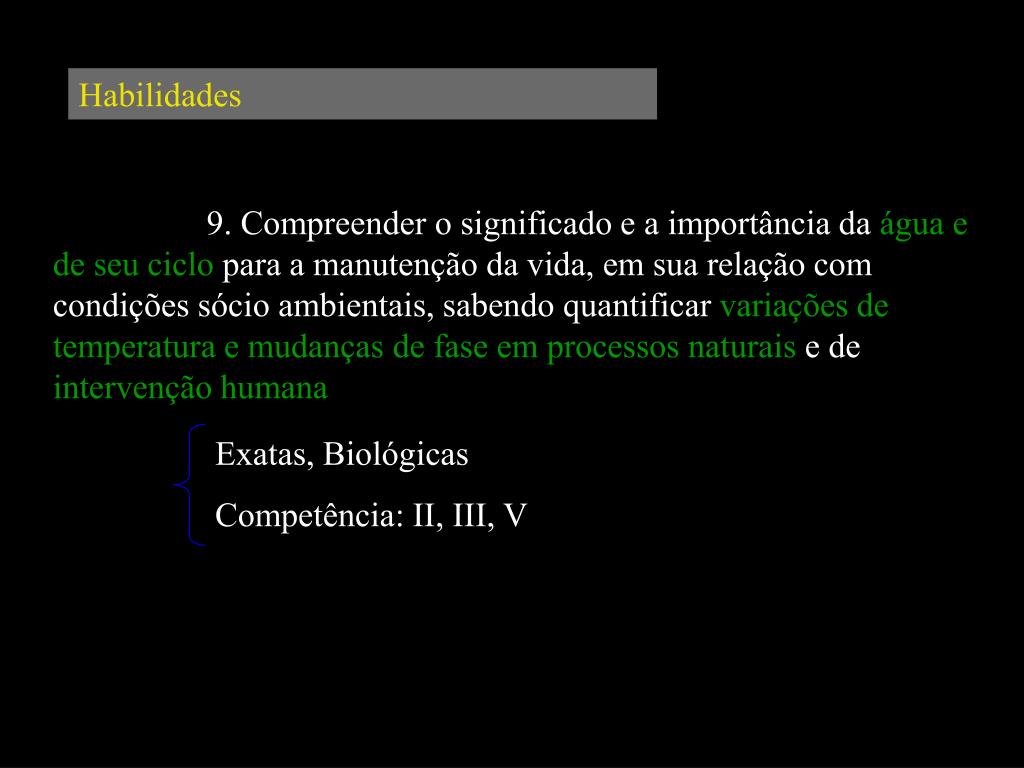 Habilidades

9. Compreender o significado e a importância da água e de seu ciclo para a manutenção da vida, em sua relação com condições sócio ambientais, sabendo quantificar variações de temperatura e mudanças de fase em processos naturais e de intervenção humana

Exatas, Biológicas

Competência: II, III, V